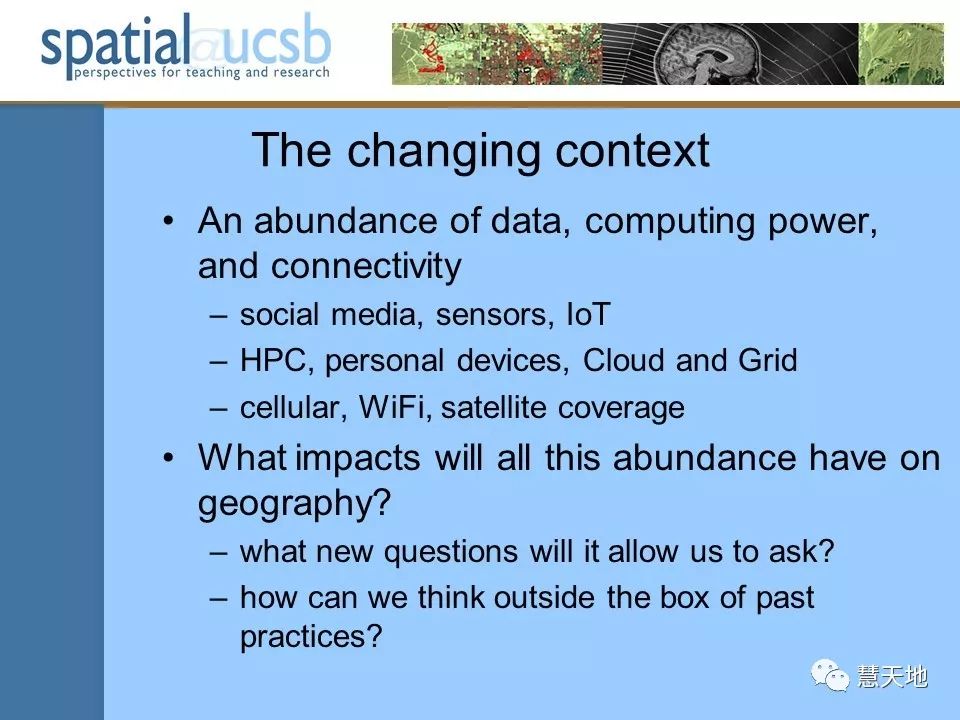 spatial@ucsb
perspectives for teaching and research

The changing context

• An abundance of data, computing power, and connectivity
– social media, sensors, IoT
– HPC, personal devices, Cloud and Grid
– cellular, WiFi, satellite coverage

• What impacts will all this abundance have on geography?
– what new questions will it allow us to ask?
– how can we think outside the box of past practices?

慧天地